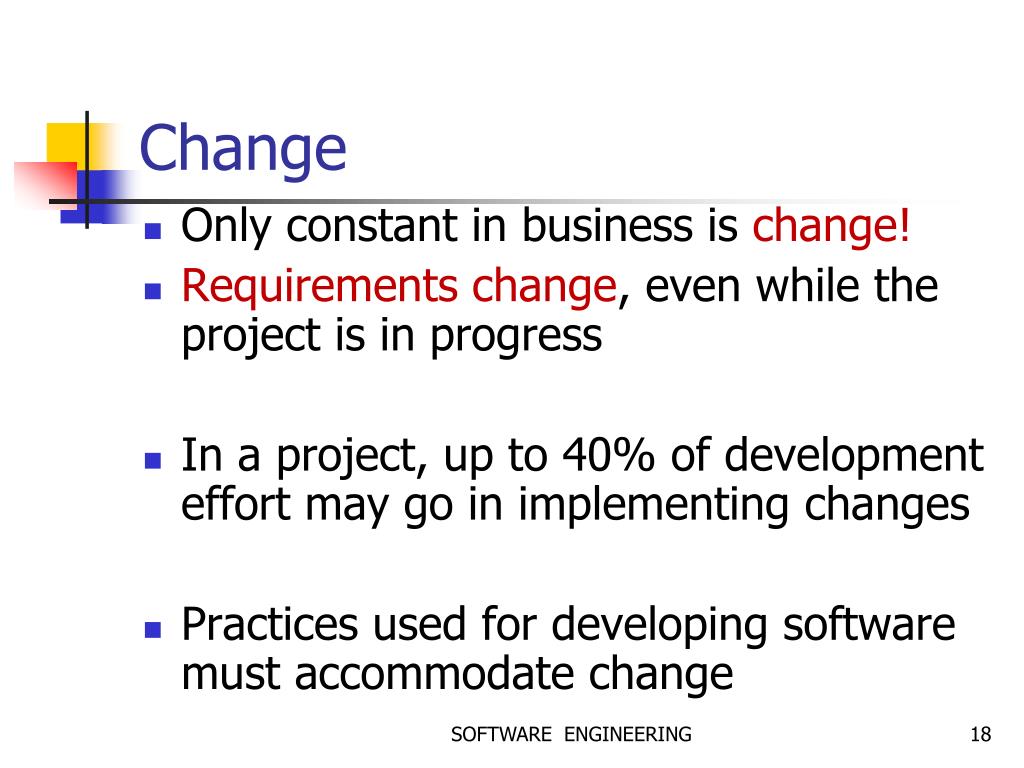 Change

- Only constant in business is change!
- Requirements change, even while the project is in progress

- In a project, up to 40% of development effort may go in implementing changes

- Practices used for developing software must accommodate change

SOFTWARE ENGINEERING

18